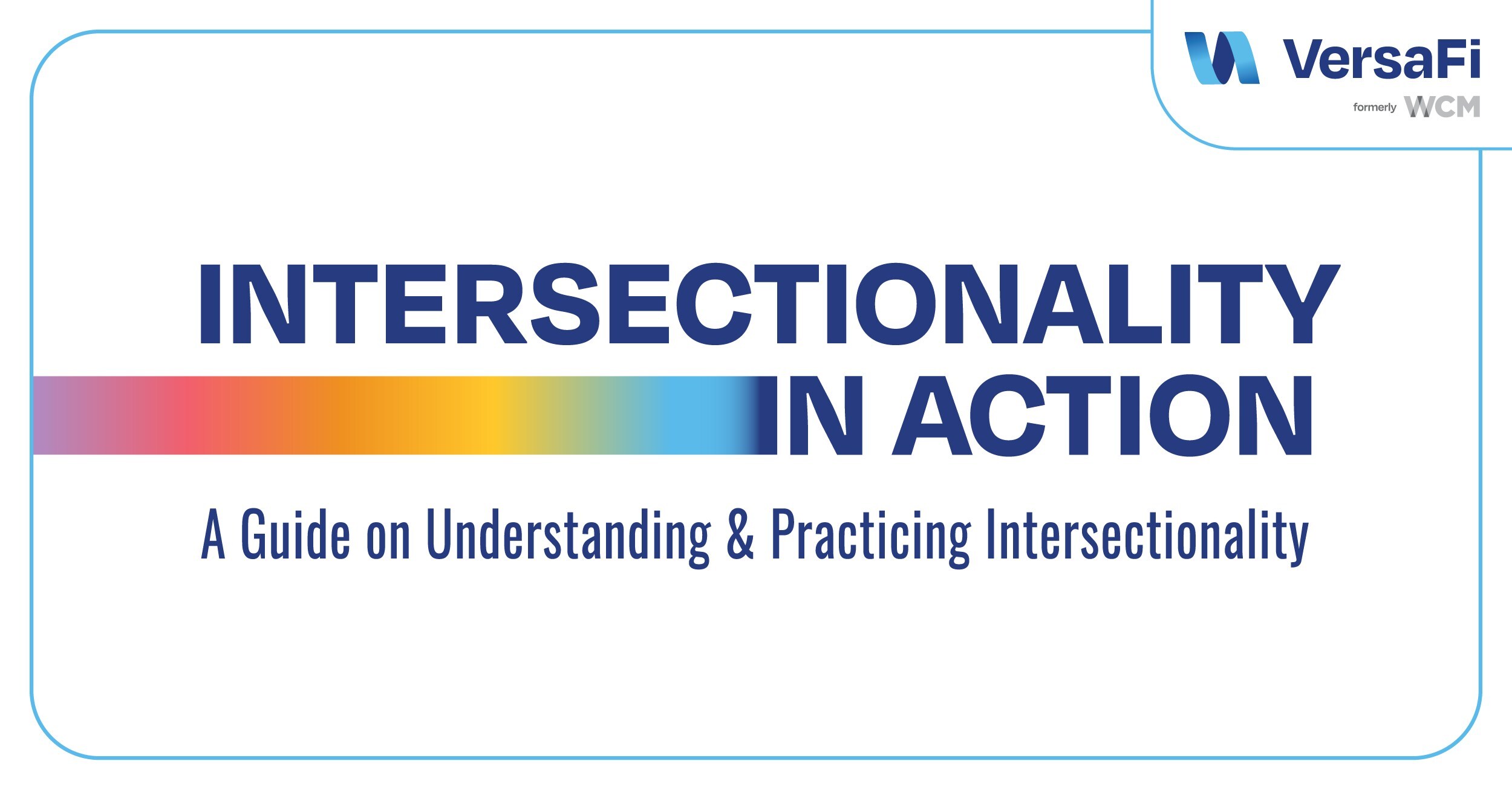 VersaFi
formerly WCM

INTERSECTIONALITY IN ACTION

A Guide on Understanding & Practicing Intersectionality